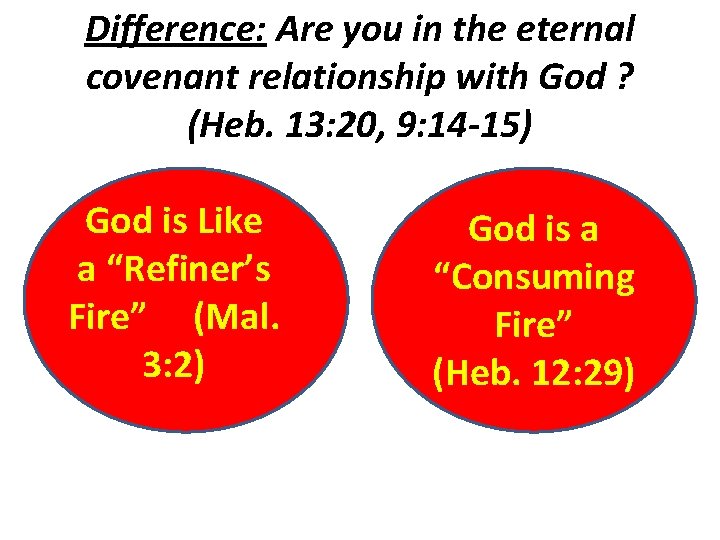 Difference: Are you in the eternal covenant relationship with God ? (Heb. 13:20, 9:14-15)

God is Like a “Refiner’s Fire” (Mal. 3:2)

God is a “Consuming Fire” (Heb. 12:29)